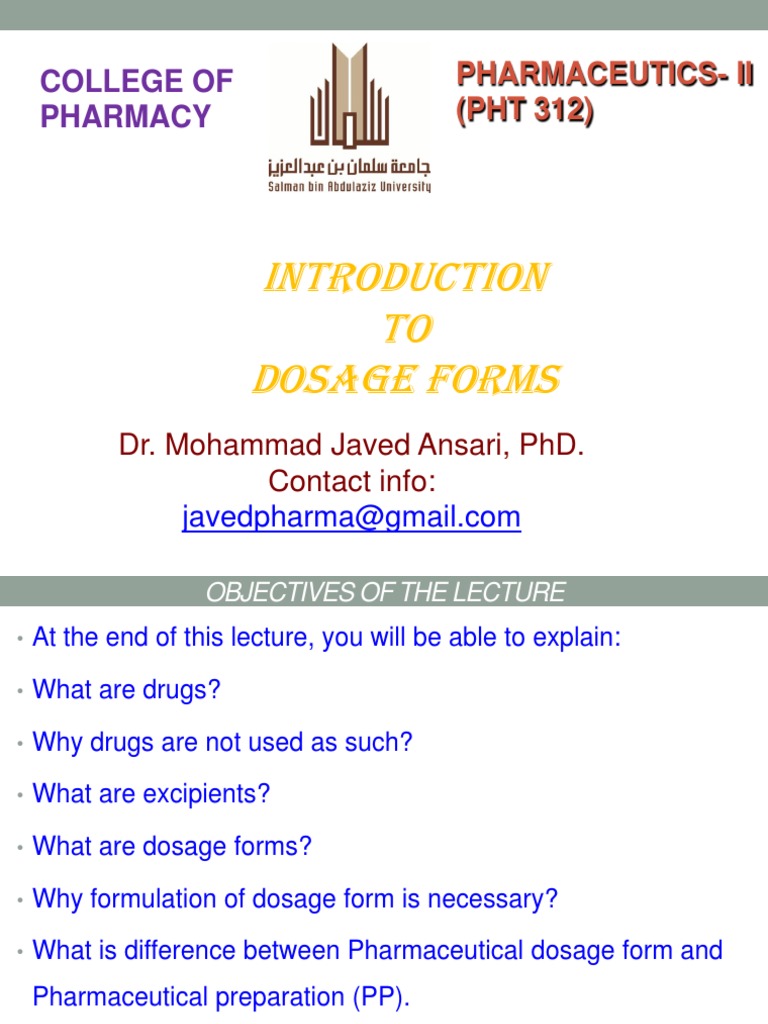 COLLEGE OF PHARMACY

جامعة سلمان بن عبدالعزيز
Salman bin Abdulaziz University

PHARMACEUTICS- II (PHT 312)

INTRODUCTION
TO
DOSAGE FORMS

Dr. Mohammad Javed Ansari, PhD.
Contact info:
javedpharma@gmail.com

OBJECTIVES OF THE LECTURE

• At the end of this lecture, you will be able to explain:
• What are drugs?
• Why drugs are not used as such?
• What are excipients?
• What are dosage forms?
• Why formulation of dosage form is necessary?
• What is difference between Pharmaceutical dosage form and Pharmaceutical preparation (PP).